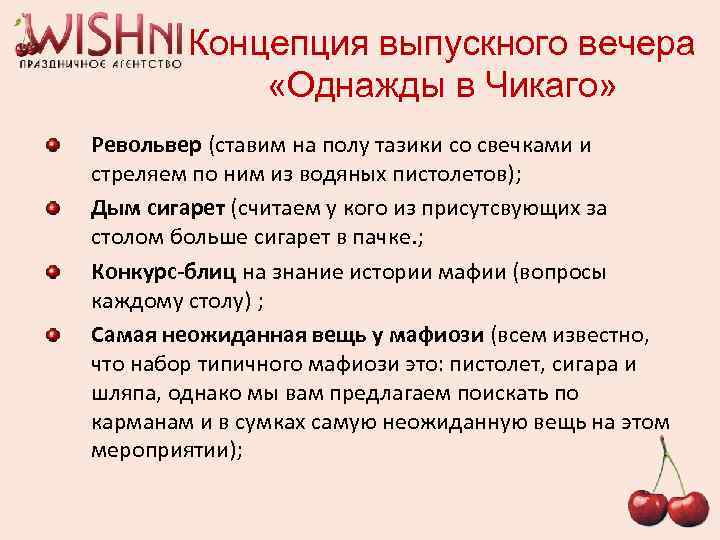 WISHNI
ПРАЗДНИЧНОЕ АГЕНТСТВО

Концепция выпускного вечера «Однажды в Чикаго»

Револьвер (ставим на полу тазики со свечками и стреляем по ним из водяных пистолетов);

Дым сигарет (считаем у кого из присутсвующих за столом больше сигарет в пачке.;

Конкурс-блиц на знание истории мафии (вопросы каждому столу) ;

Самая неожиданная вещь у мафиози (всем известно, что набор типичного мафиози это: пистолет, сигара и шляпа, однако мы вам предлагаем поискать по карманам и в сумках самую неожиданную вещь на этом мероприятии);